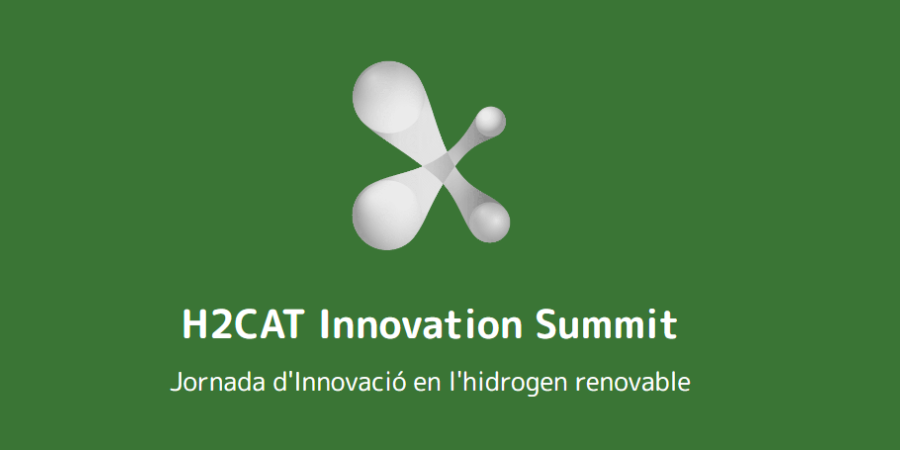 H2CAT Innovation Summit

Jornada d'Innovació en l'hidrogen renovable